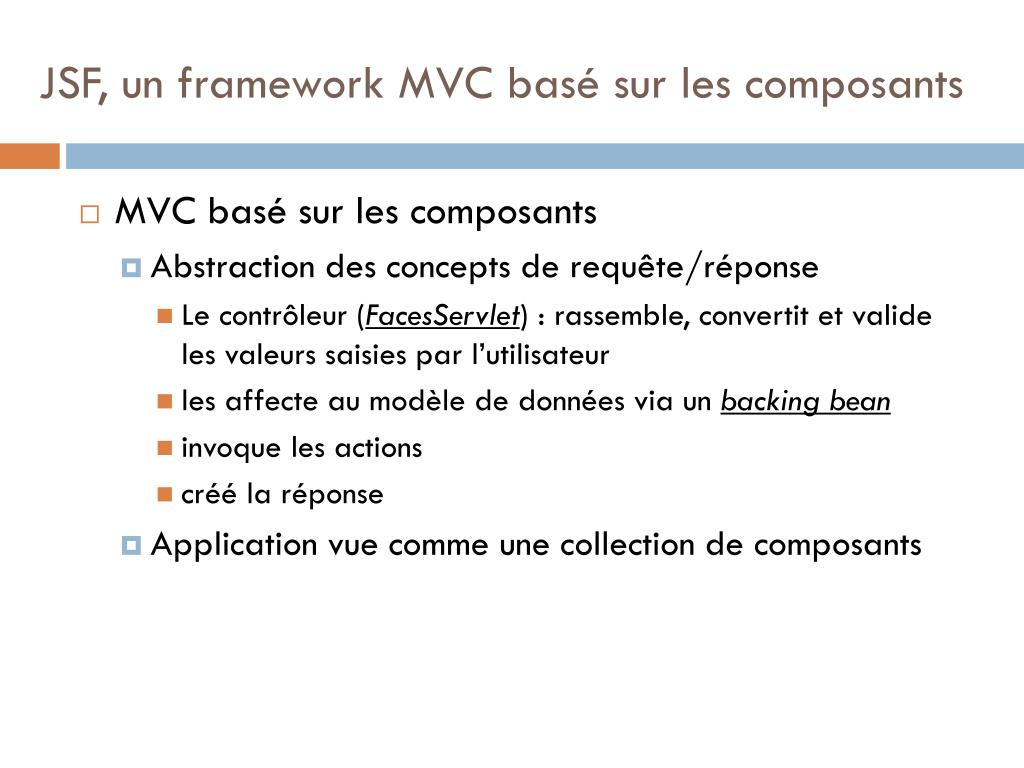 JSF, un framework MVC basé sur les composants

MVC basé sur les composants

Abstraction des concepts de requête/réponse

Le contrôleur (FacesServlet) : rassemble, convertit et valide les valeurs saisies par l'utilisateur

les affecte au modèle de données via un backing bean

invoque les actions

créé la réponse

Application vue comme une collection de composants